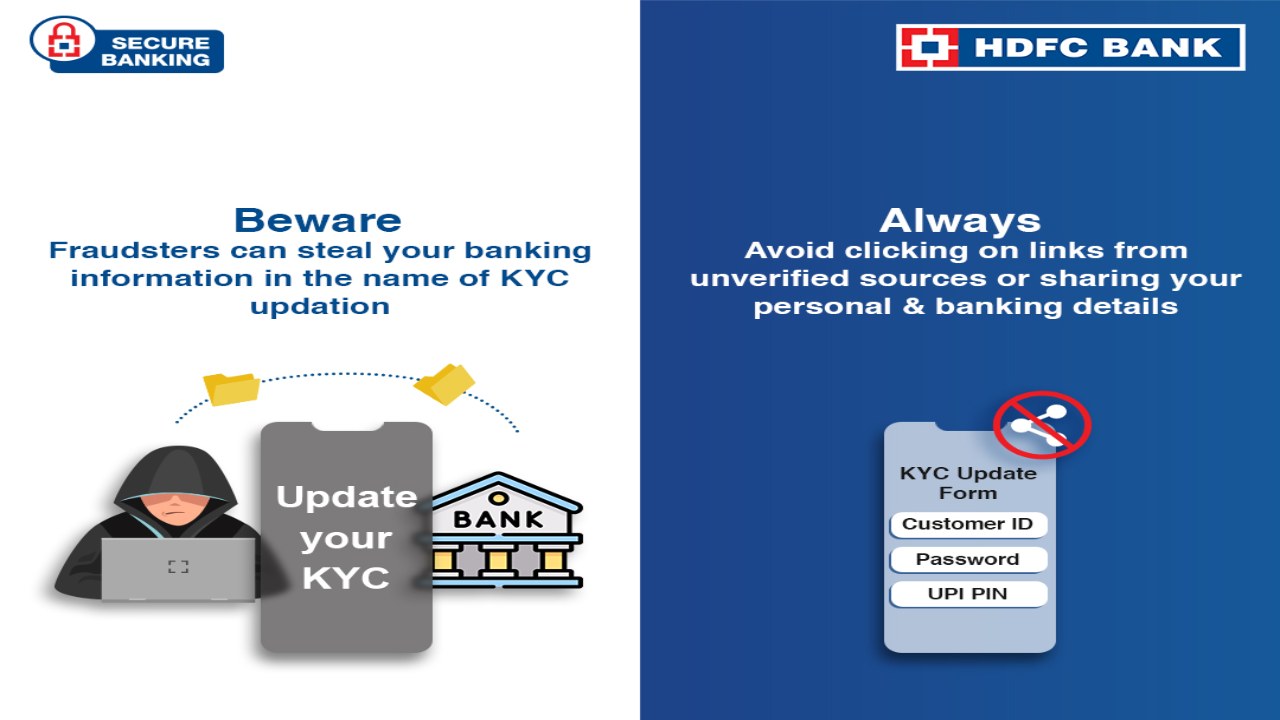 SECURE BANKING

Beware
Fraudsters can steal your banking information in the name of KYC updation

Update your KYC

BANK

HDFC BANK

Always
Avoid clicking on links from unverified sources or sharing your personal & banking details

KYC Update Form

Customer ID

Password

UPI PIN